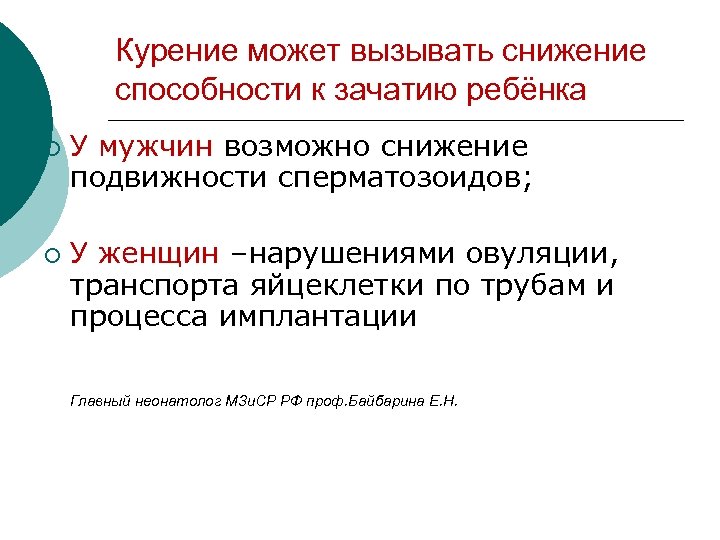 Курение может вызывать снижение способности к зачатию ребёнка

У мужчин возможно снижение подвижности сперматозоидов;

У женщин –нарушениями овуляции, транспорта яйцеклетки по трубам и процесса имплантации

Главный неонатолог МЗиСР РФ проф.Байбарина Е.Н.